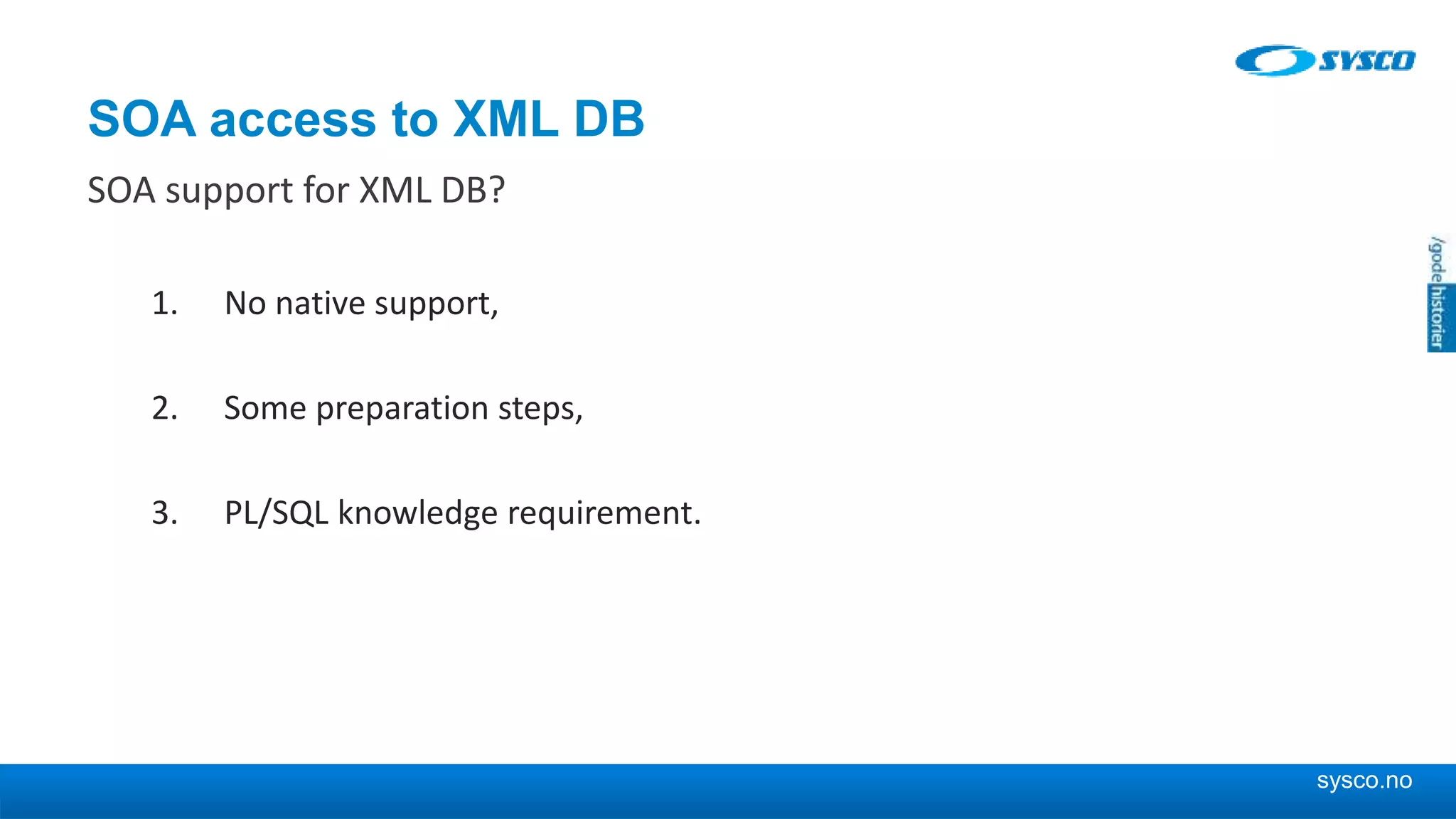 SYSCO

SOA access to XML DB

SOA support for XML DB?

1. No native support,

2. Some preparation steps,

3. PL/SQL knowledge requirement.

/gode historier

sysco.no